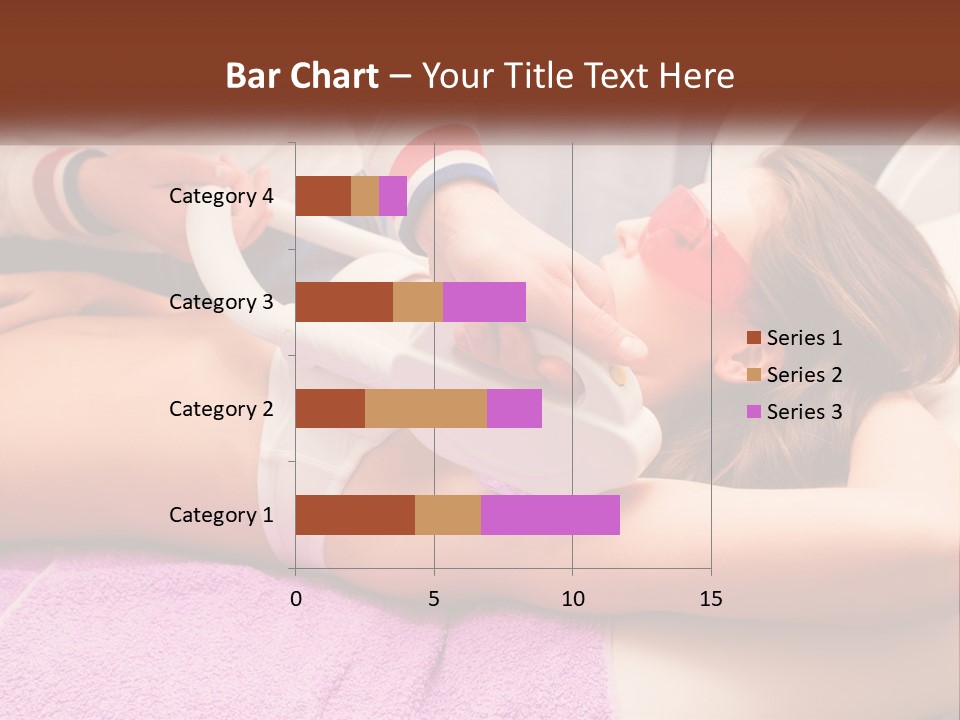 Bar Chart – Your Title Text Here

Category 4
Category 3
Category 2
Category 1

0
5
10
15

Series 1
Series 2
Series 3